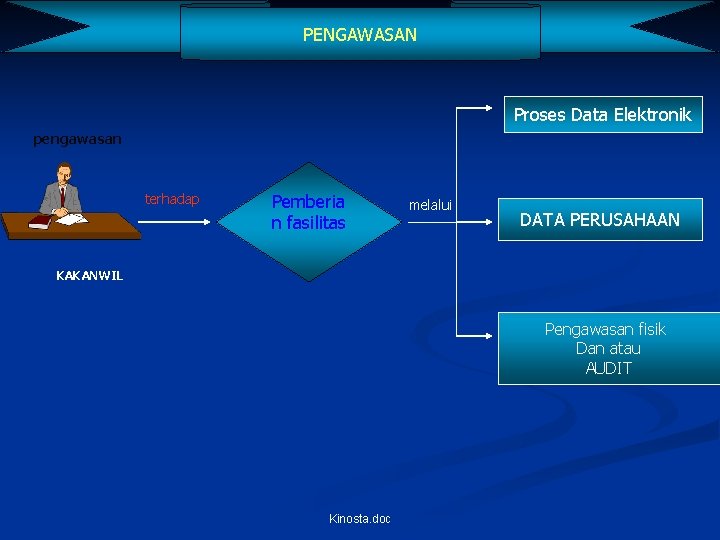 PENGAWASAN

pengawasan

KAKANWIL

terhadap

Pemberian fasilitas

melalui

Proses Data Elektronik

DATA PERUSAHAAN

Pengawasan fisik
Dan atau
AUDIT

Kinosta.doc